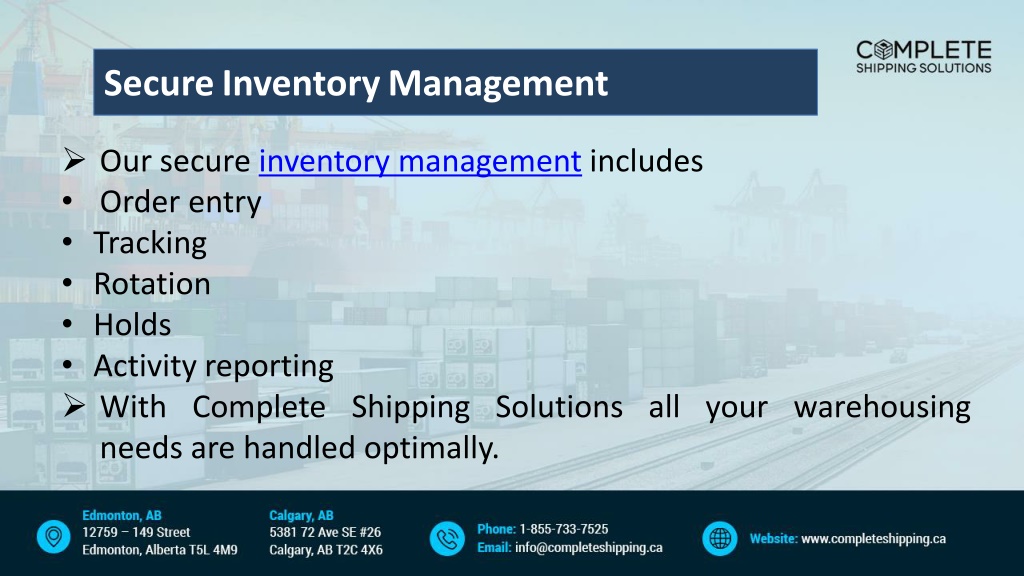 COMPLETE
SHIPPING SOLUTIONS

Secure Inventory Management

➢ Our secure inventory management includes
• Order entry
• Tracking
• Rotation
• Holds
• Activity reporting
➢ With Complete Shipping Solutions all your warehousing needs are handled optimally.

Edmonton, AB
12759 – 149 Street
Edmonton, Alberta T5L 4M9

Calgary, AB
5381 72 Ave SE #26
Calgary, AB T2C 4X6

Phone: 1-855-733-7525
Email: info@completeshipping.ca

Website: www.completeshipping.ca